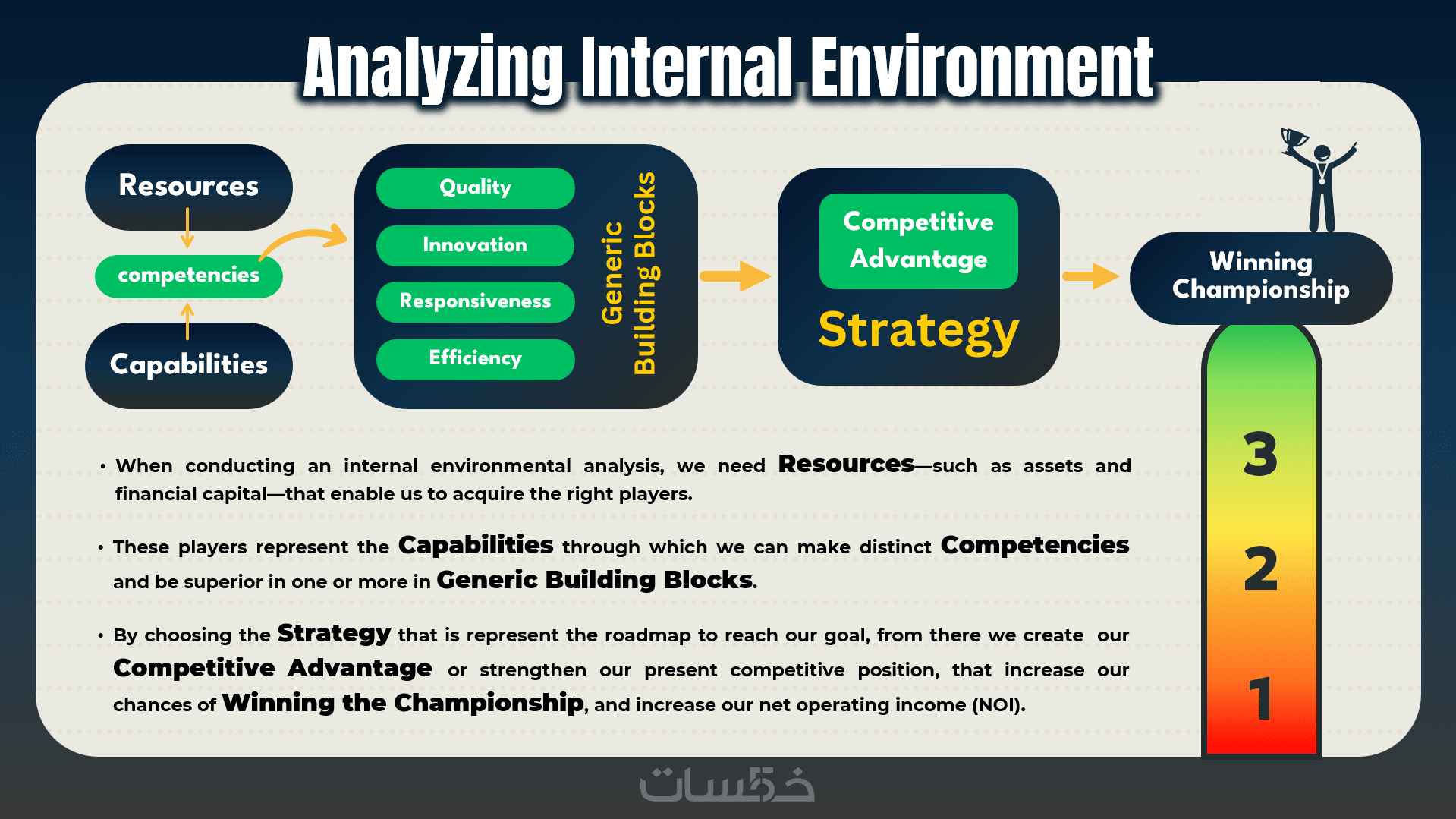 Analyzing Internal Environment

Resources

competencies

Capabilities

Quality

Innovation

Responsiveness

Efficiency

Generic Building Blocks

Competitive Advantage

Strategy

Winning Championship

3

2

1

• When conducting an internal environmental analysis, we need Resources—such as assets and financial capital—that enable us to acquire the right players.

• These players represent the Capabilities through which we can make distinct Competencies and be superior in one or more in Generic Building Blocks.

• By choosing the Strategy that is represent the roadmap to reach our goal, from there we create our Competitive Advantage or strengthen our present competitive position, that increase our chances of Winning the Championship, and increase our net operating income (NOI).

خمسات